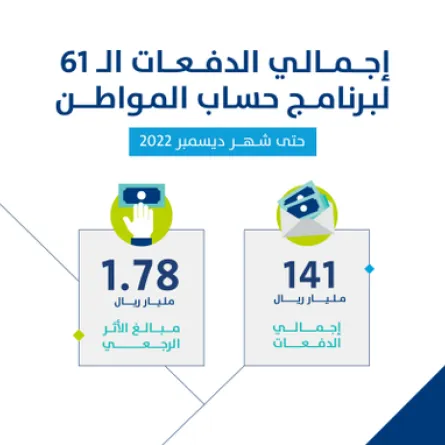 إجمالي الدفعات الـ 61
لبرنامج حساب المواطن

حتى شهر ديسمبر 2022

141
مليار ريال

إجمالي
الدفعات

1.78
مليار ريال

مبالغ الأثر
الرجعي